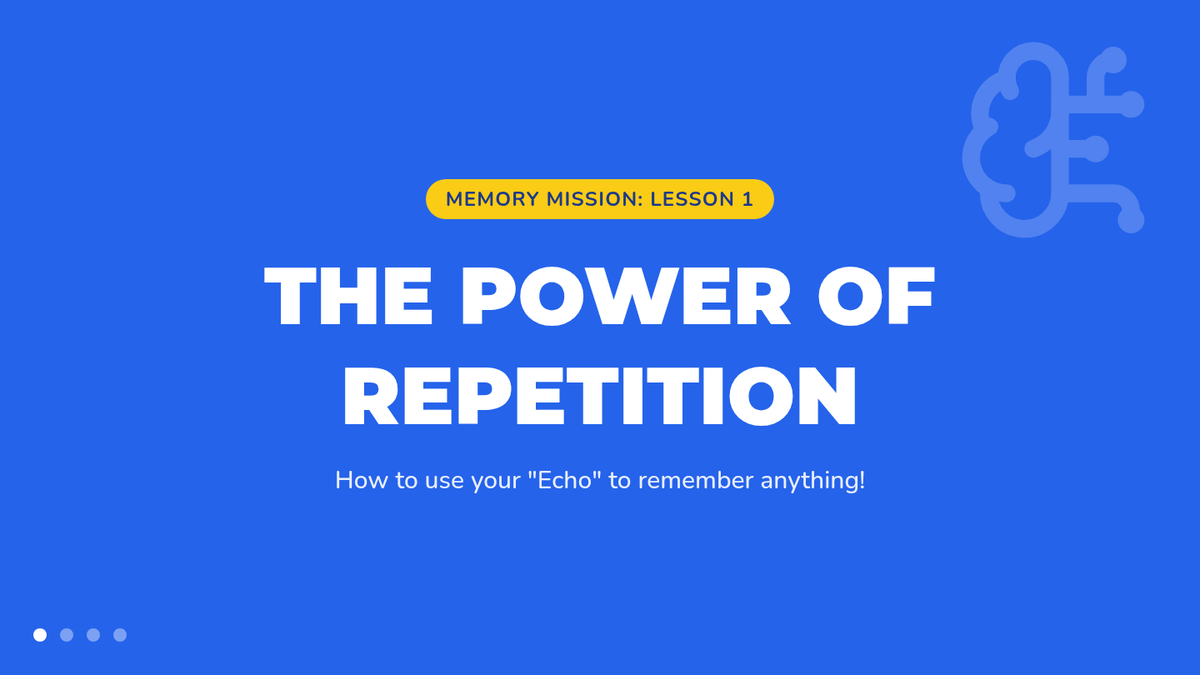 MEMORY MISSION: LESSON 1

THE POWER OF REPETITION

How to use your "Echo" to remember anything!